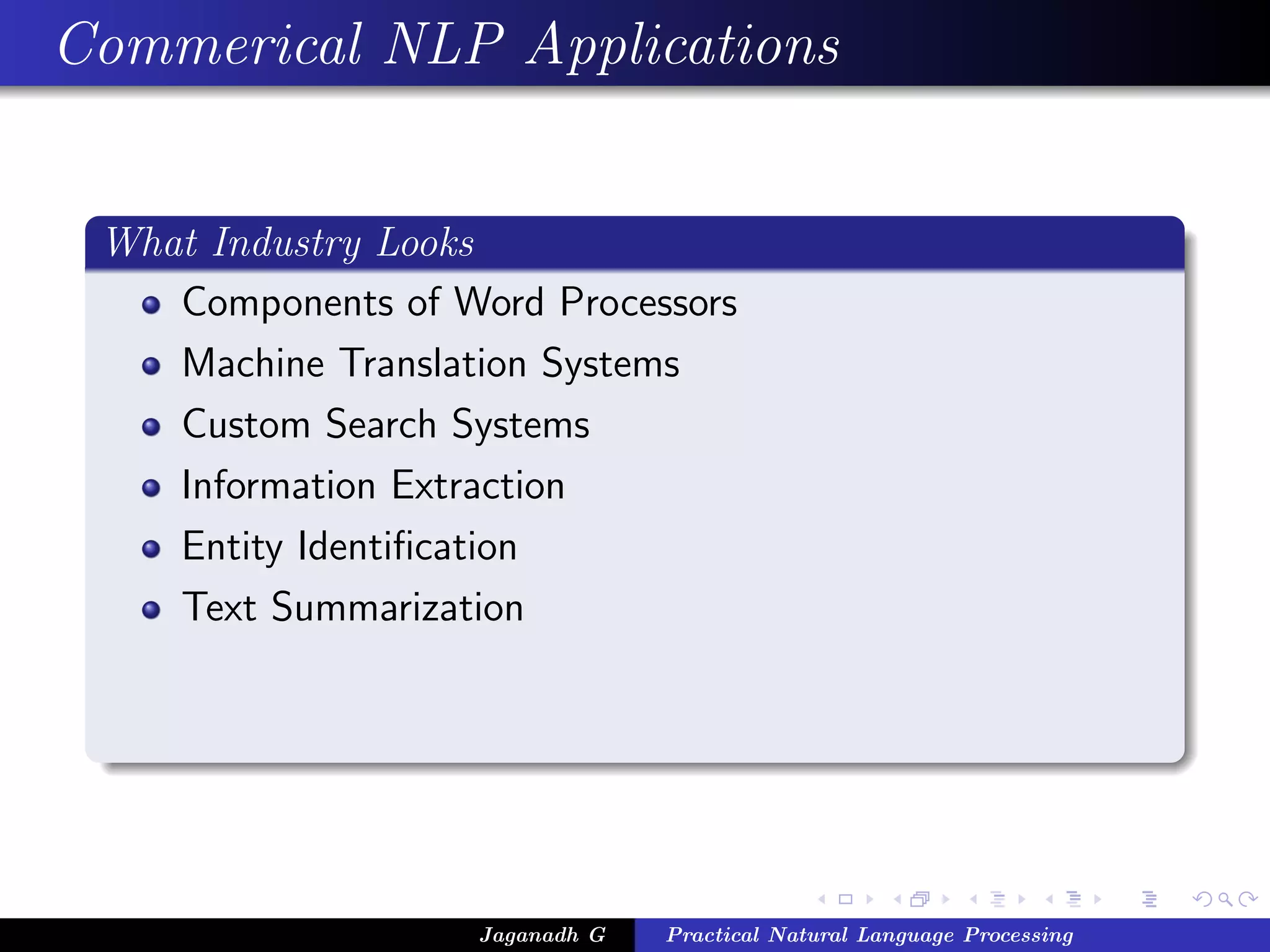 Commerical NLP Applications

What Industry Looks

- Components of Word Processors
- Machine Translation Systems
- Custom Search Systems
- Information Extraction
- Entity Identification
- Text Summarization

Jaganadh G Practical Natural Language Processing